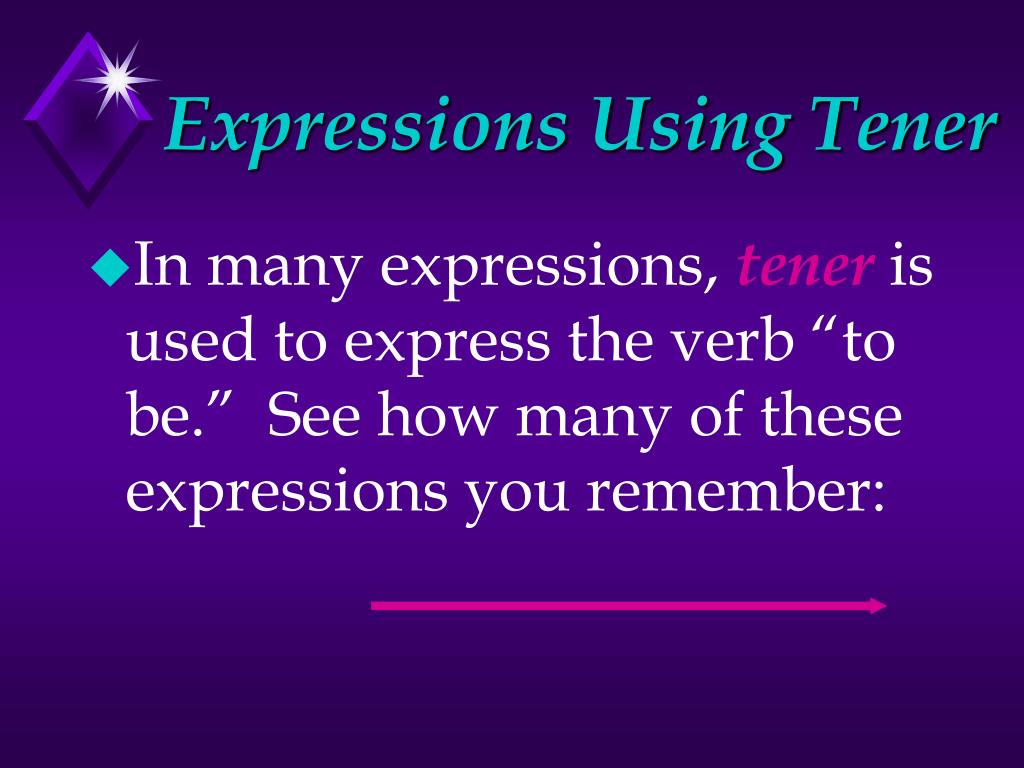 Expressions Using Tener

In many expressions, tener is used to express the verb “to be.”  See how many of these expressions you remember: